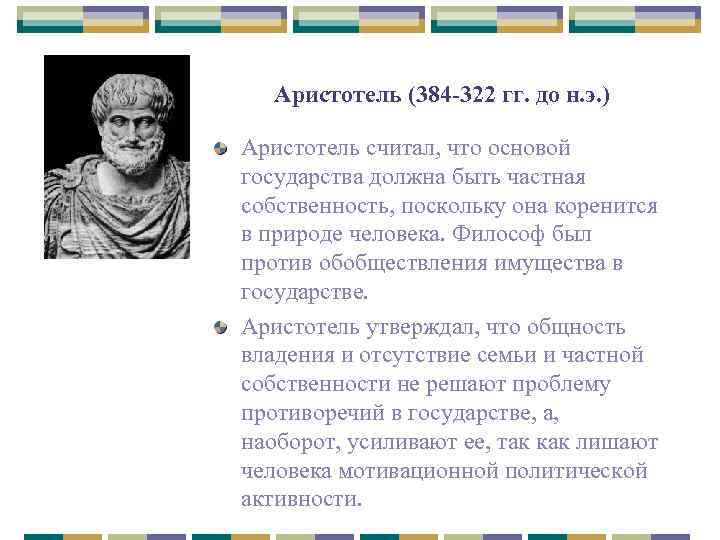 Аристотель (384-322 гг. до н.э.)

Аристотель считал, что основой государства должна быть частная собственность, поскольку она коренится в природе человека. Философ был против обобществления имущества в государстве.

Аристотель утверждал, что общность владения и отсутствие семьи и частной собственности не решают проблему противоречий в государстве, а, наоборот, усиливают ее, так как лишают человека мотивационной политической активности.